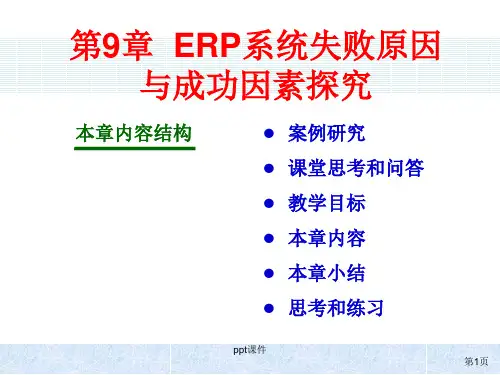 第9章 ERP系统失败原因与成功因素探究

本章内容结构

- 案例研究
- 课堂思考和问答
- 教学目标
- 本章内容
- 本章小结
- 思考和练习

ppt课件

第1页